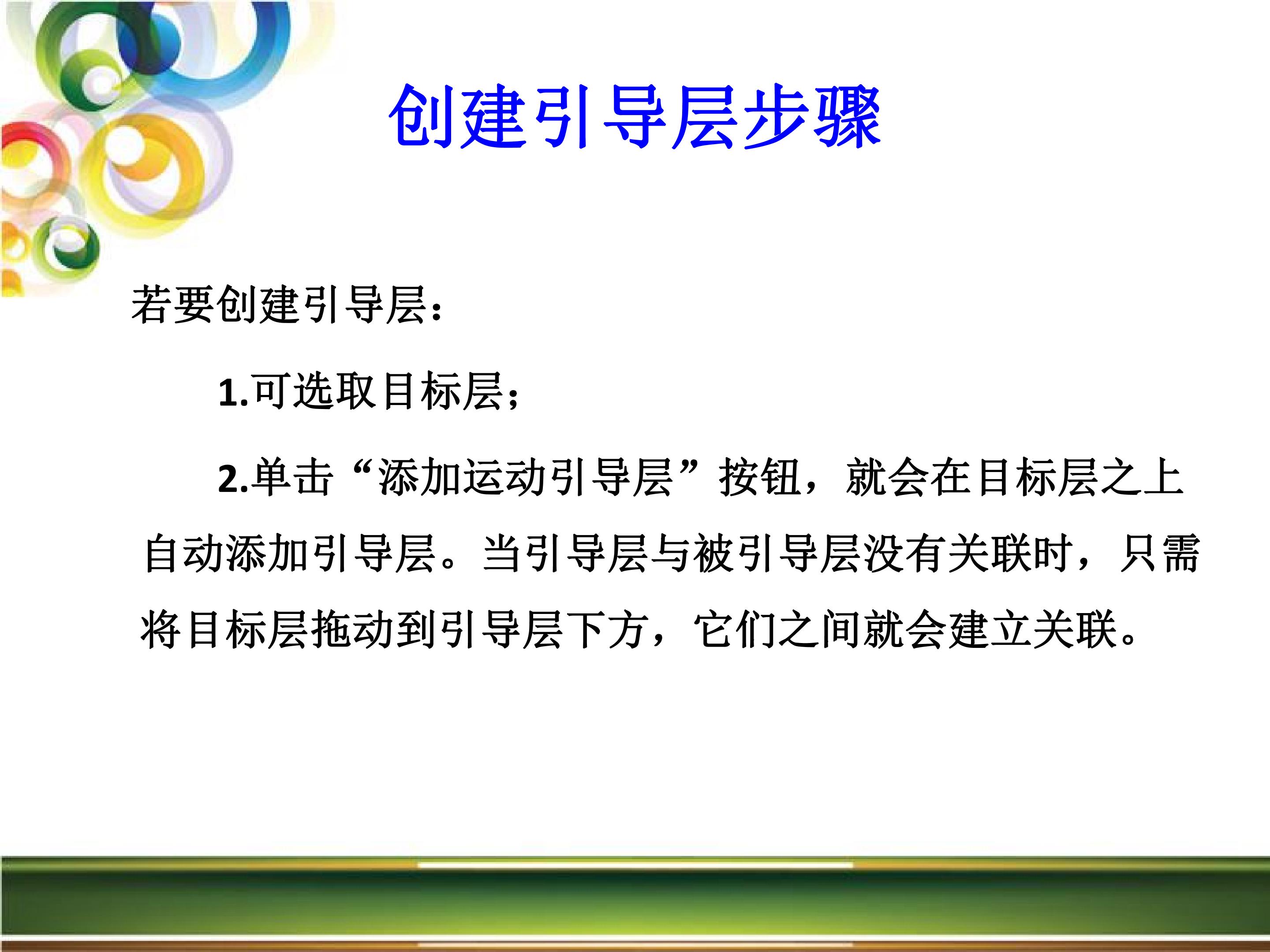 创建引导层步骤

若要创建引导层：

1.可选取目标层；

2.单击“添加运动引导层”按钮，就会在目标层之上自动添加引导层。当引导层与被引导层没有关联时，只需将目标层拖动到引导层下方，它们之间就会建立关联。